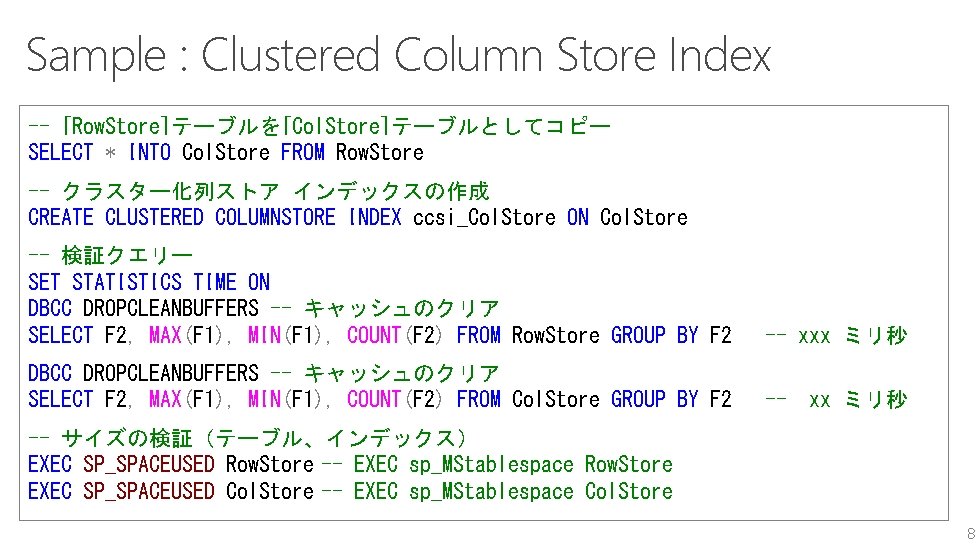 Sample : Clustered Column Store Index

-- [RowStore]テーブルを[ColStore]テーブルとしてコピー
SELECT * INTO ColStore FROM RowStore

-- クラスター化列ストア インデックスの作成
CREATE CLUSTERED COLUMNSTORE INDEX ccsi_ColStore ON ColStore

-- 検証クエリー
SET STATISTICS TIME ON
DBCC DROPCLEANBUFFERS -- キャッシュのクリア
SELECT F2, MAX(F1), MIN(F1), COUNT(F2) FROM RowStore GROUP BY F2 -- xxx ミリ秒

DBCC DROPCLEANBUFFERS -- キャッシュのクリア
SELECT F2, MAX(F1), MIN(F1), COUNT(F2) FROM ColStore GROUP BY F2 -- xx ミリ秒

-- サイズの検証（テーブル、インデックス）
EXEC SP_SPACEUSED RowStore -- EXEC sp_MStablespace RowStore
EXEC SP_SPACEUSED ColStore -- EXEC sp_MStablespace ColStore

8